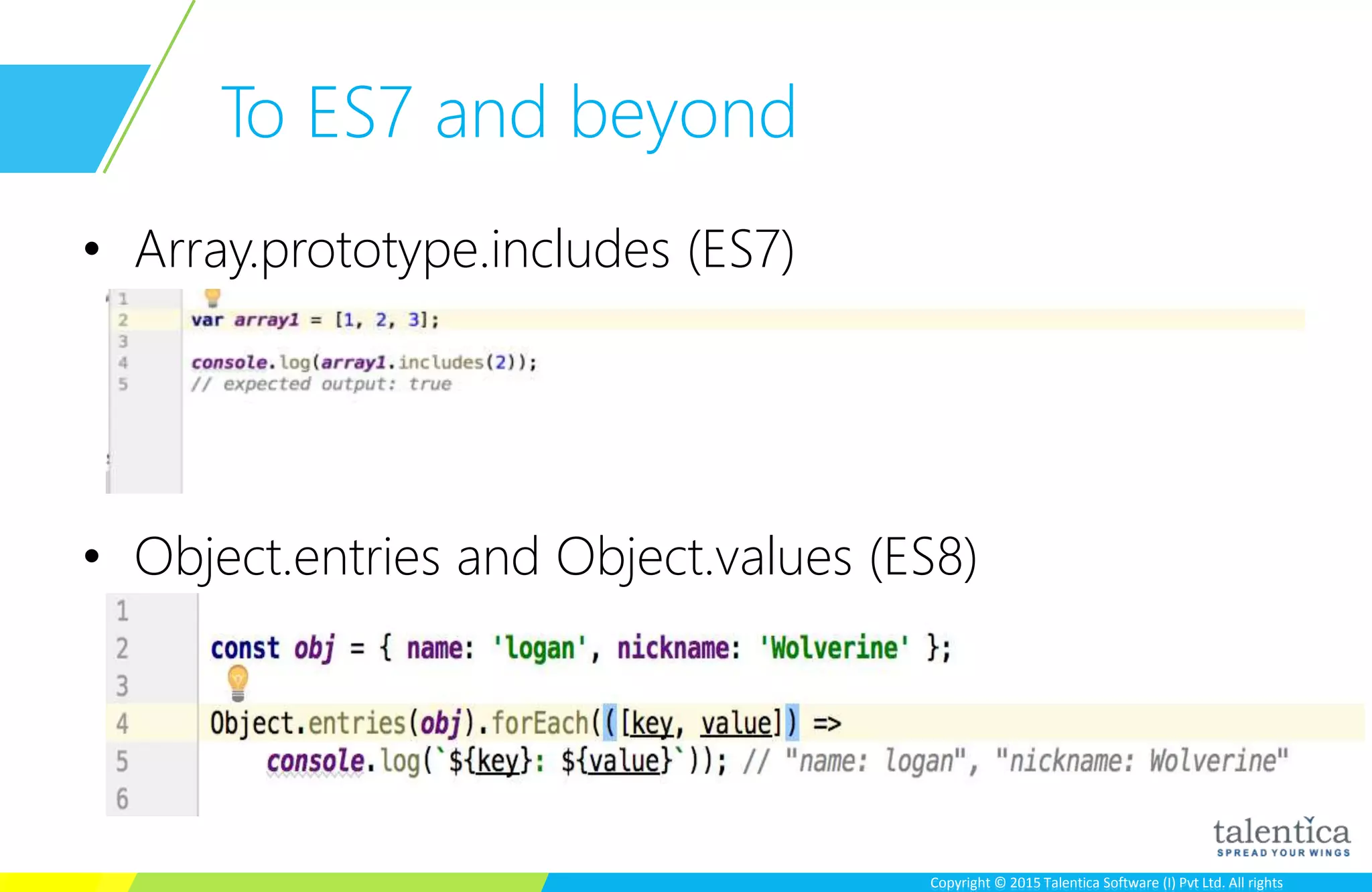 To ES7 and beyond

• Array.prototype.includes (ES7)

1
2 var array1 = [1, 2, 3];
3
4 console.log(array1.includes(2));
5 // expected output: true

• Object.entries and Object.values (ES8)

1
2 const obj = { name: 'logan', nickname: 'Wolverine' };
3
4 Object.entries(obj).forEach(([key, value]) =>
5     console.log(`${key}: ${value}`)); // "name: logan", "nickname: Wolverine"
6

talentica
SPREAD YOUR WINGS

Copyright © 2015 Talentica Software (I) Pvt Ltd. All rights